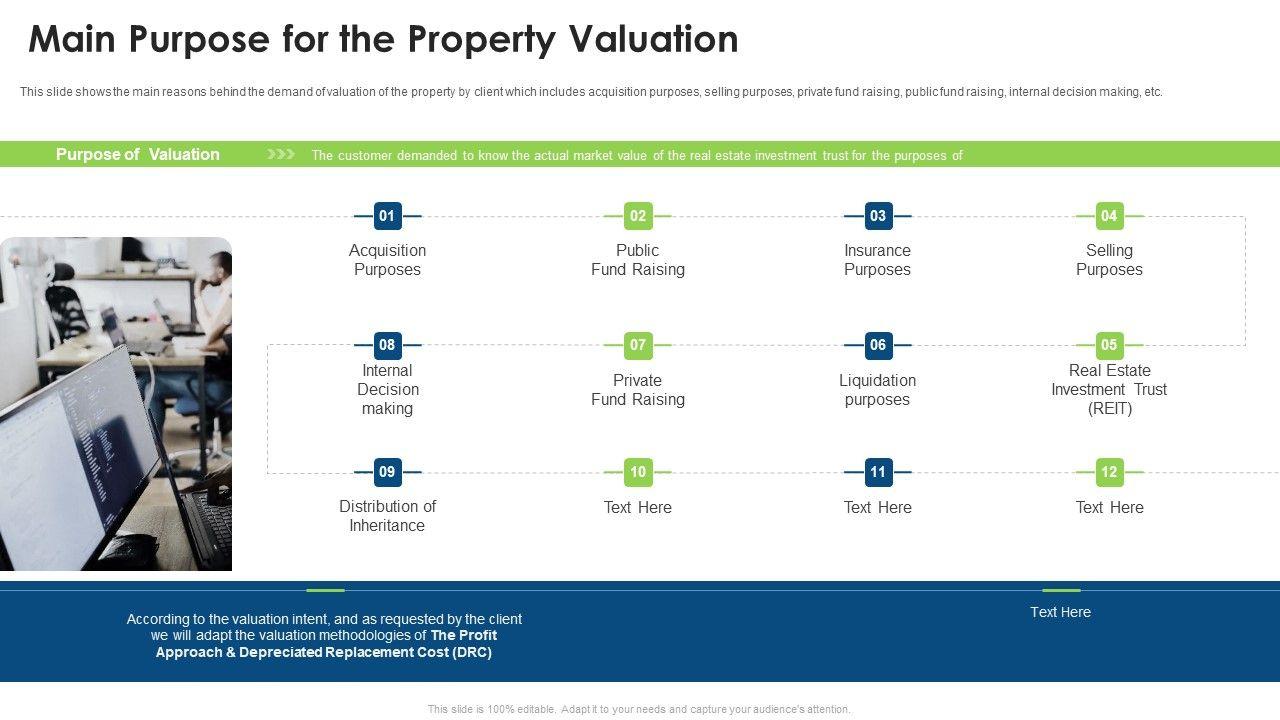 Main Purpose for the Property Valuation

This slide shows the main reasons behind the demand of valuation of the property by client which includes acquisition purposes, selling purposes, private fund raising, public fund raising, internal decision making, etc.

Purpose of Valuation

The customer demanded to know the actual market value of the real estate investment trust for the purposes of

01
Acquisition Purposes

02
Public Fund Raising

03
Insurance Purposes

04
Selling Purposes

08
Internal Decision making

07
Private Fund Raising

06
Liquidation purposes

05
Real Estate Investment Trust (REIT)

09
Distribution of Inheritance

10
Text Here

11
Text Here

12
Text Here

According to the valuation intent, and as requested by the client we will adapt the valuation methodologies of The Profit Approach & Depreciated Replacement Cost (DRC)

Text Here

This slide is 100% editable. Adapt it to your needs and capture your audience's attention.